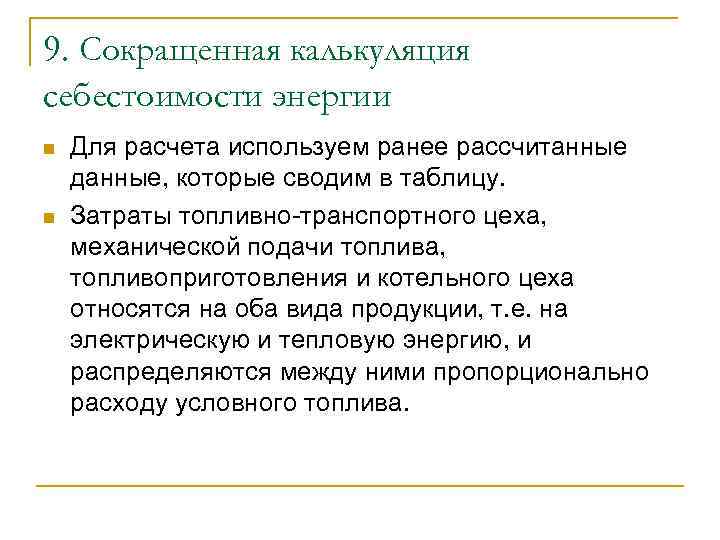 9. Сокращенная калькуляция себестоимости энергии

Для расчета используем ранее рассчитанные данные, которые сводим в таблицу.

Затраты топливно-транспортного цеха, механической подачи топлива, топливоприготовления и котельного цеха относятся на оба вида продукции, т.е. на электрическую и тепловую энергию, и распределяются между ними пропорционально расходу условного топлива.